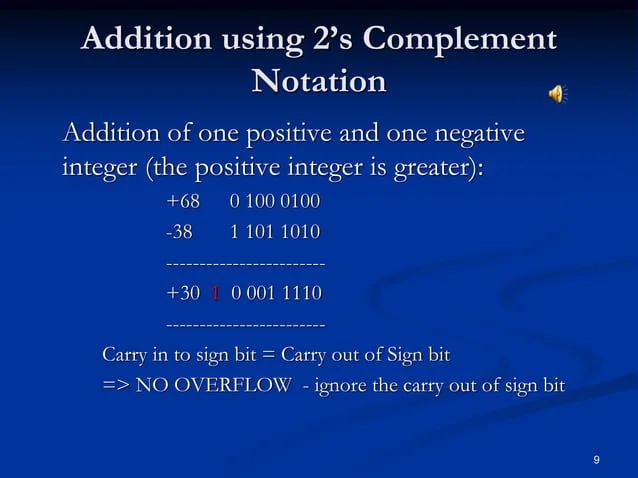 Addition using 2's Complement Notation

Addition of one positive and one negative integer (the positive integer is greater):

+68 0 100 0100

-38 1 101 1010

------------------------

+30 1 0 001 1110

------------------------

Carry in to sign bit = Carry out of Sign bit

=> NO OVERFLOW - ignore the carry out of sign bit

9